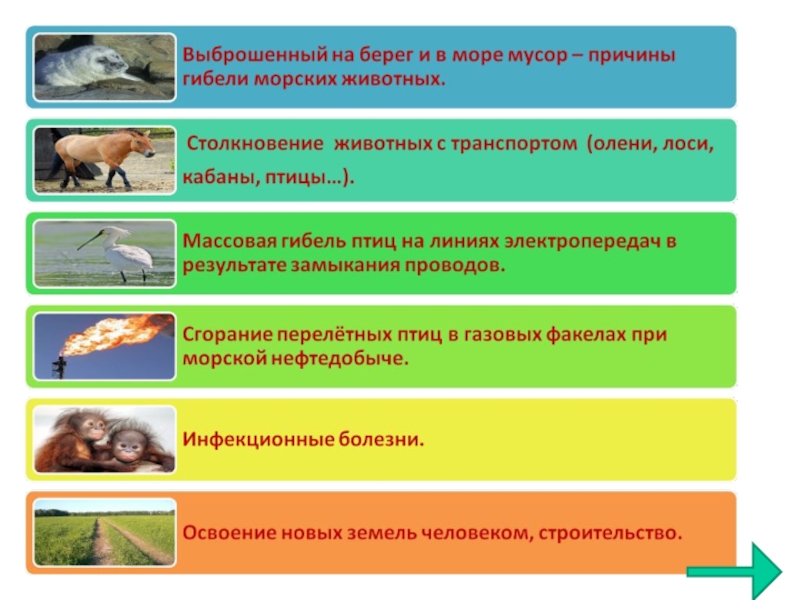 Выброшенный на берег и в море мусор – причины гибели морских животных.

Столкновение животных с транспортом (олени, лоси, кабаны, птицы…).

Массовая гибель птиц на линиях электропередач в результате замыкания проводов.

Сгорание перелётных птиц в газовых факелах при морской нефтедобыче.

Инфекционные болезни.

Освоение новых земель человеком, строительство.